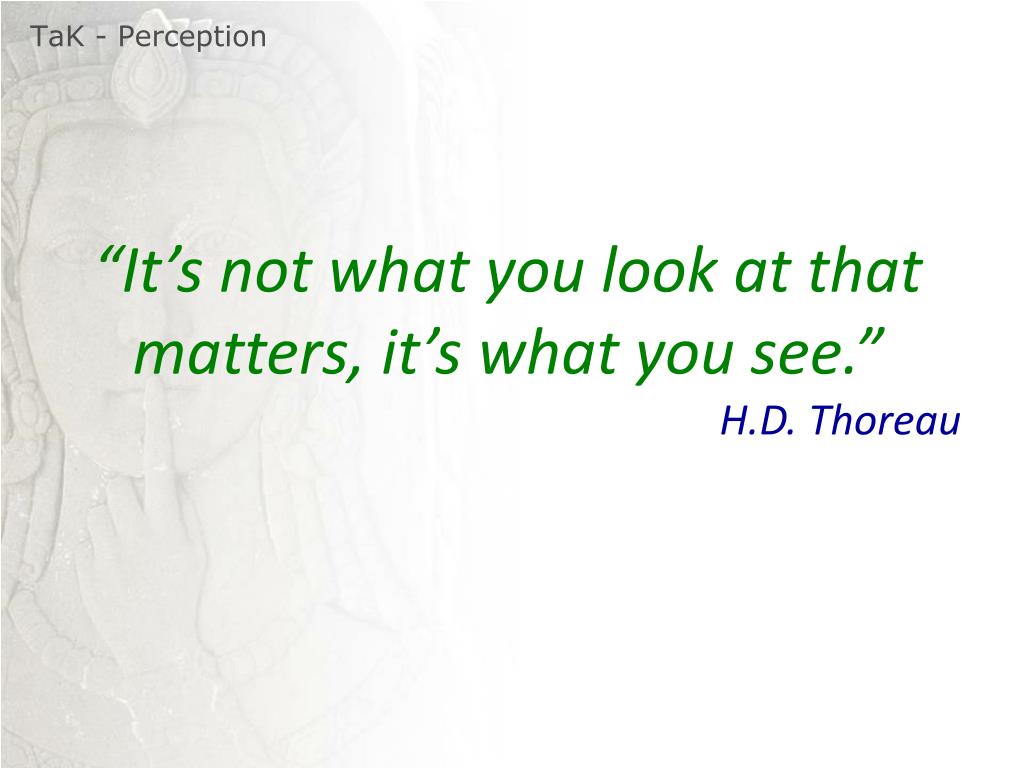 TaK - Perception

“It’s not what you look at that matters, it’s what you see.”

H.D. Thoreau